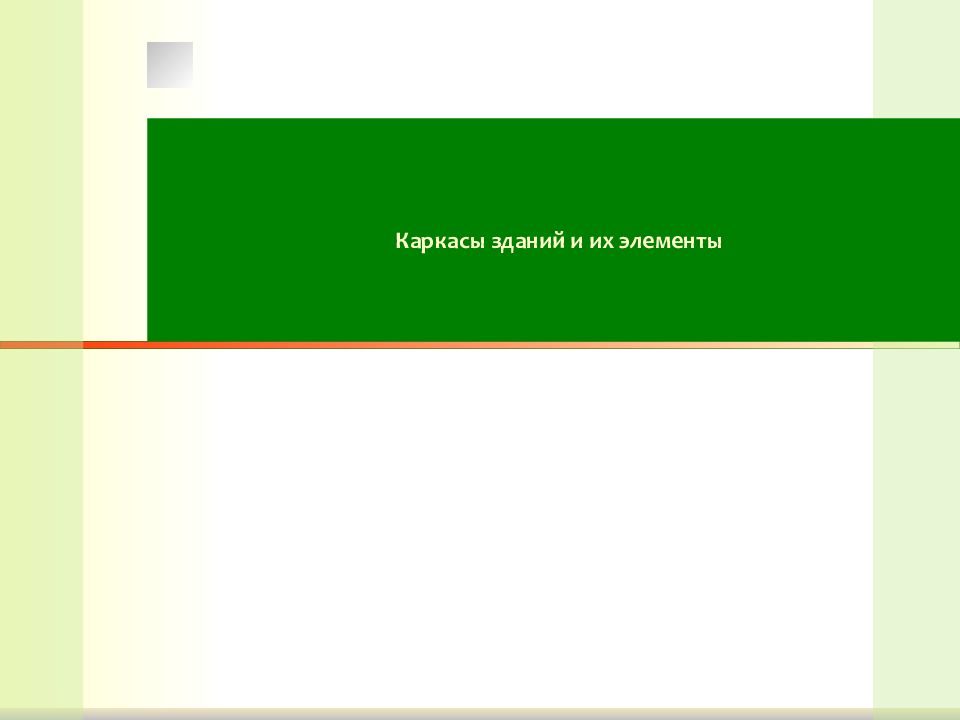 Каркасы зданий и их элементы